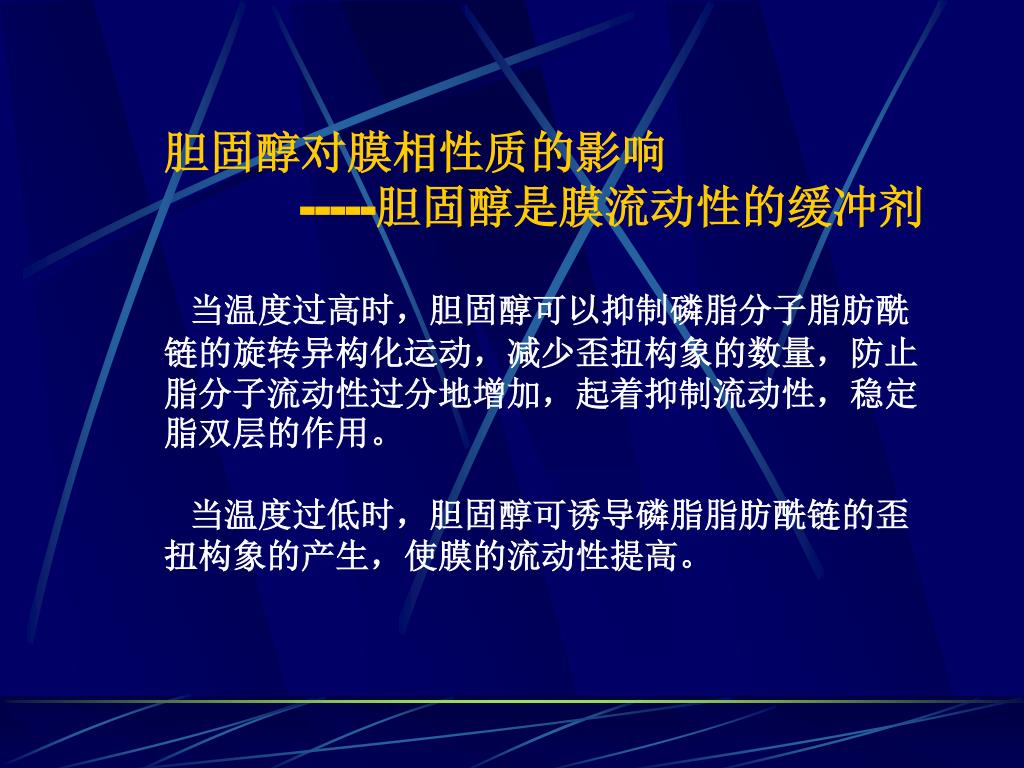 胆固醇对膜相性质的影响
-----胆固醇是膜流动性的缓冲剂

当温度过高时，胆固醇可以抑制磷脂分子脂肪酰链的旋转异构化运动，减少歪扭构象的数量，防止脂分子流动性过分地增加，起着抑制流动性，稳定脂双层的作用。

当温度过低时，胆固醇可诱导磷脂脂肪酰链的歪扭构象的产生，使膜的流动性提高。